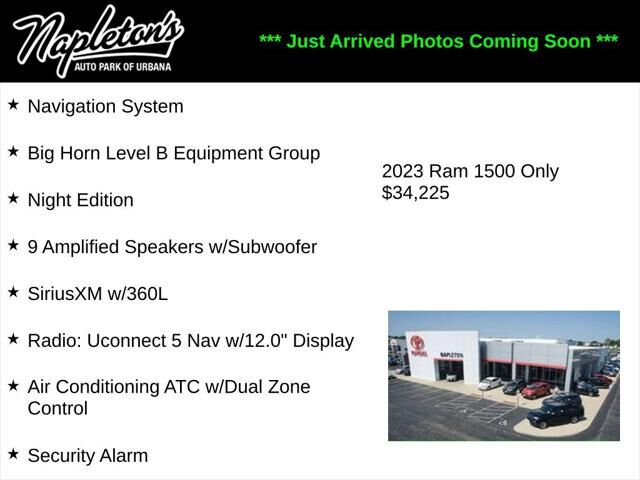 Napleton's
AUTO PARK OF URBANA

*** Just Arrived Photos Coming Soon ***

★ Navigation System

★ Big Horn Level B Equipment Group

★ Night Edition

★ 9 Amplified Speakers w/Subwoofer

★ SiriusXM w/360L

★ Radio: Uconnect 5 Nav w/12.0" Display

★ Air Conditioning ATC w/Dual Zone Control

★ Security Alarm

2023 Ram 1500 Only $34,225

TOYOTA
NAPLETON